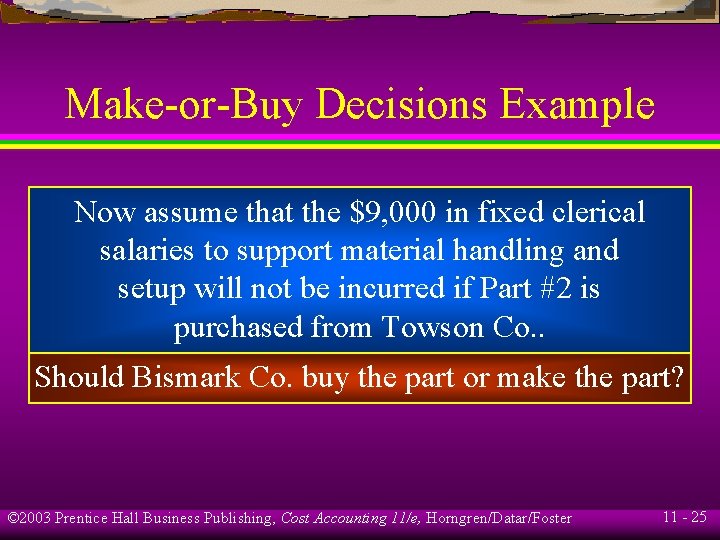 Make-or-Buy Decisions Example

Now assume that the \$9,000 in fixed clerical salaries to support material handling and setup will not be incurred if Part #2 is purchased from Towson Co..

Should Bismark Co. buy the part or make the part?

©2003 Prentice Hall Business Publishing, Cost Accounting 11/e, Horngren/Datar/Foster

11 - 25